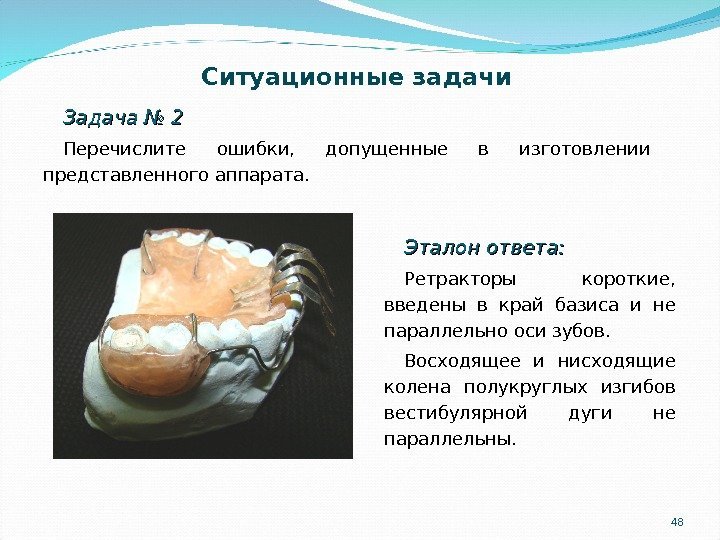 Ситуационные задачи

Задача № 2

Перечислите ошибки, допущенные в изготовлении представленного аппарата.

Эталон ответа:

Ретракторы короткие, введены в край базиса и не параллельно оси зубов.

Восходящее и нисходящие колена полукруглых изгибов вестибулярной дуги не параллельны.

48